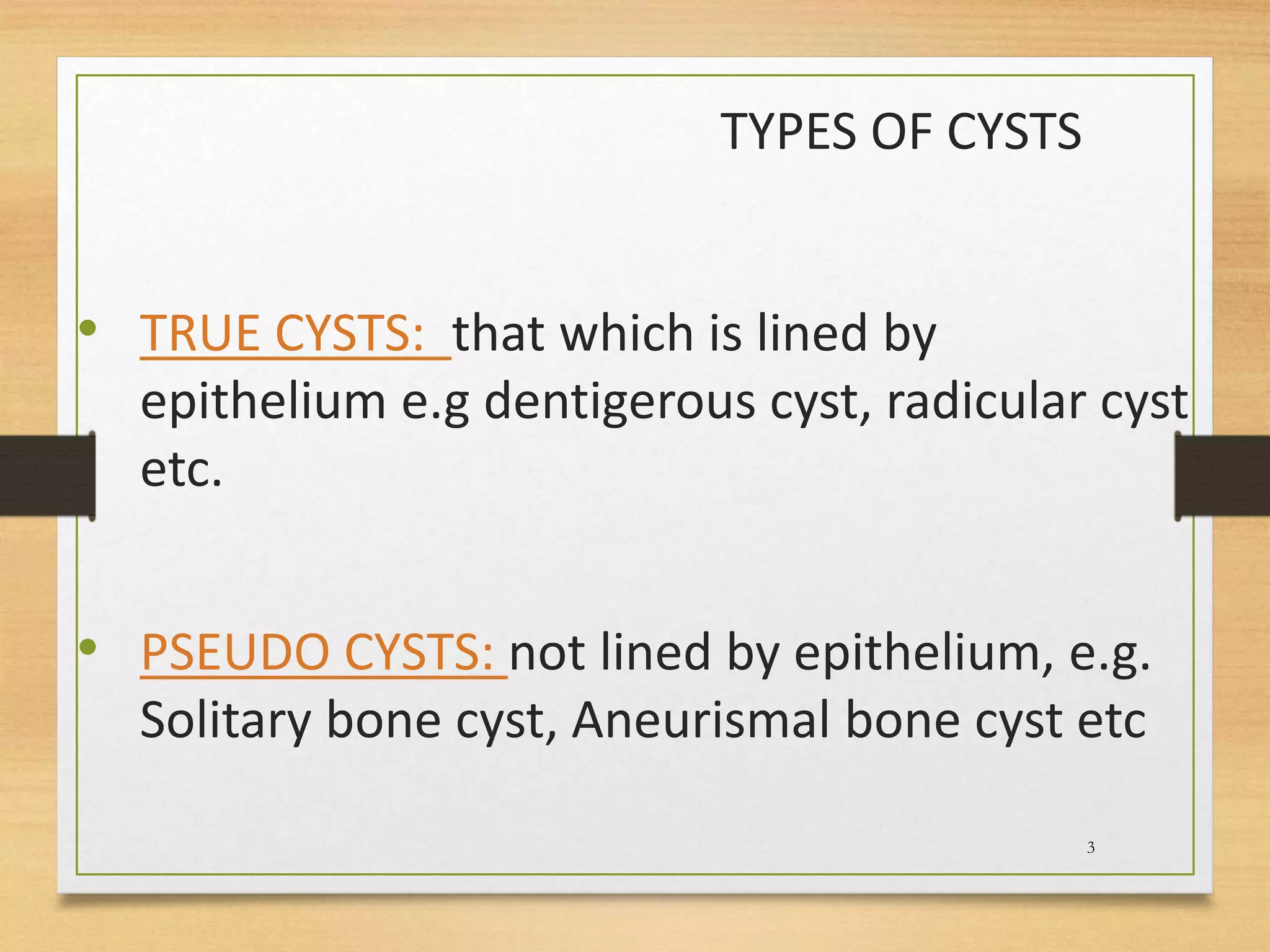 TYPES OF CYSTS

• TRUE CYSTS: that which is lined by epithelium e.g dentigerous cyst, radicular cyst etc.

• PSEUDO CYSTS: not lined by epithelium, e.g. Solitary bone cyst, Aneurismal bone cyst etc

3